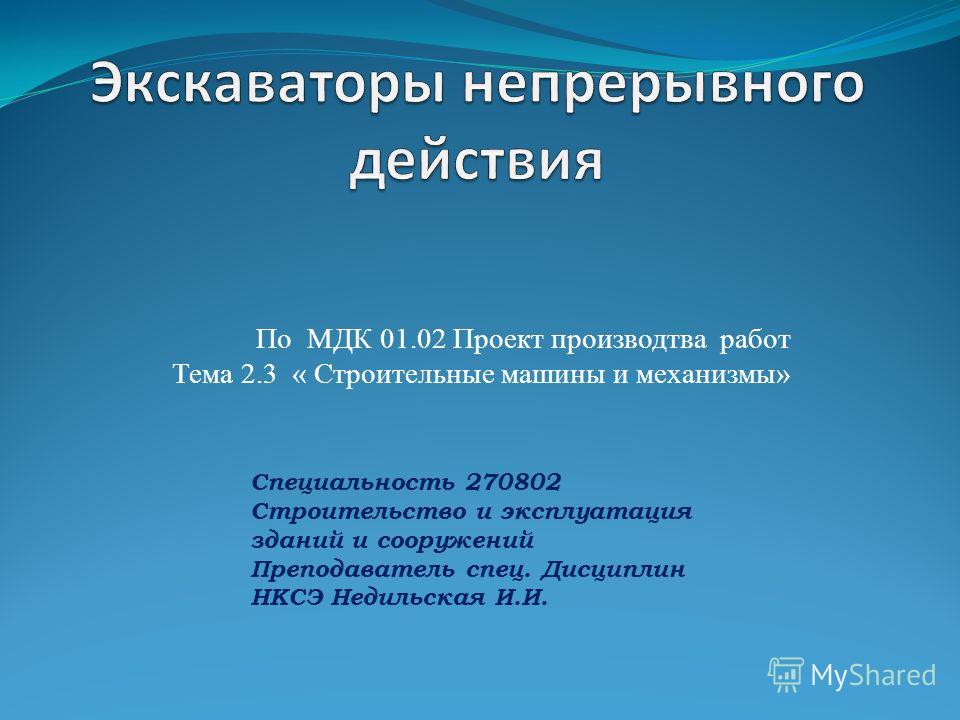 Экскаваторы непрерывного действия

По МДК 01.02 Проект производтва работ
Тема 2.3 « Строительные машины и механизмы»

Специальность 270802
Строительство и эксплуатация
зданий и сооружений
Преподаватель спец. Дисциплин
НКСЭ Недильская И.И.

MyShared